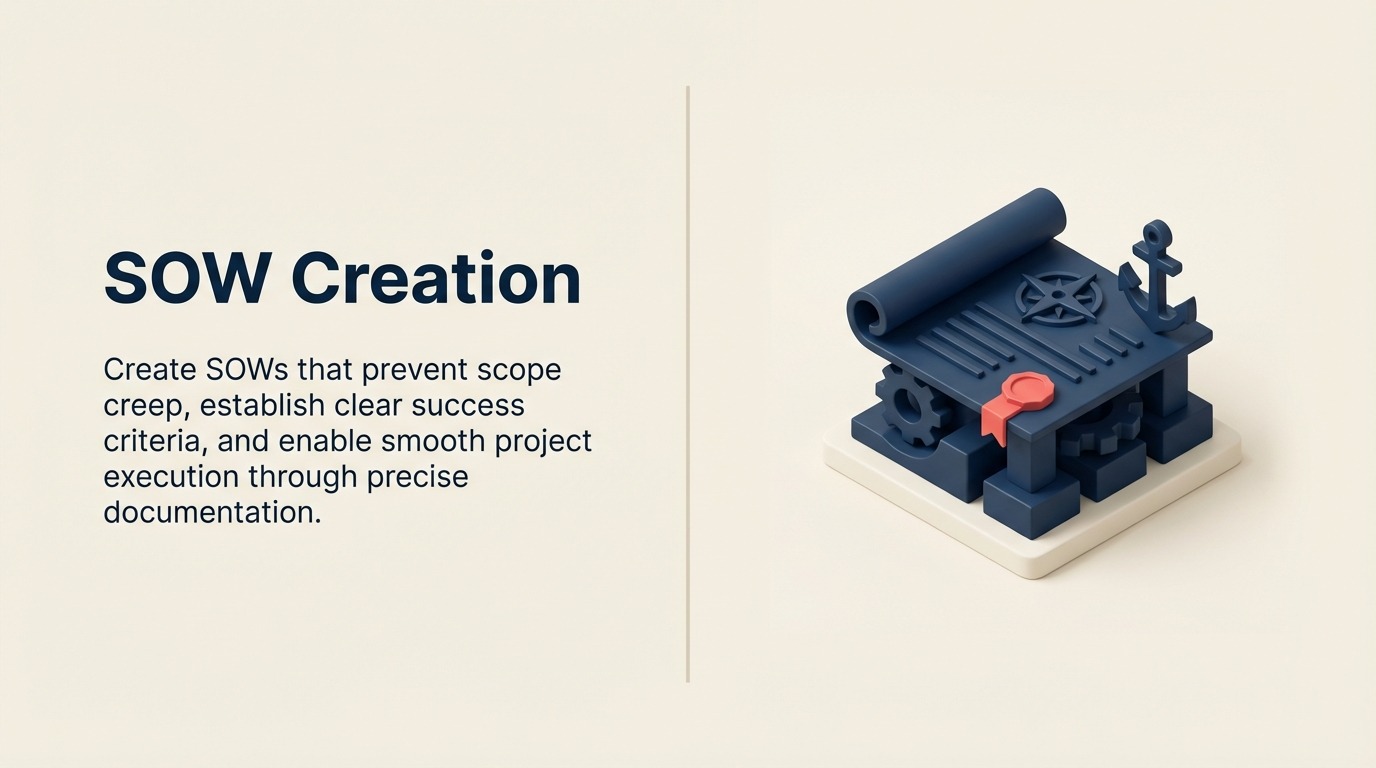 SOW Creation

Create SOWs that prevent scope creep, establish clear success criteria, and enable smooth project execution through precise documentation.